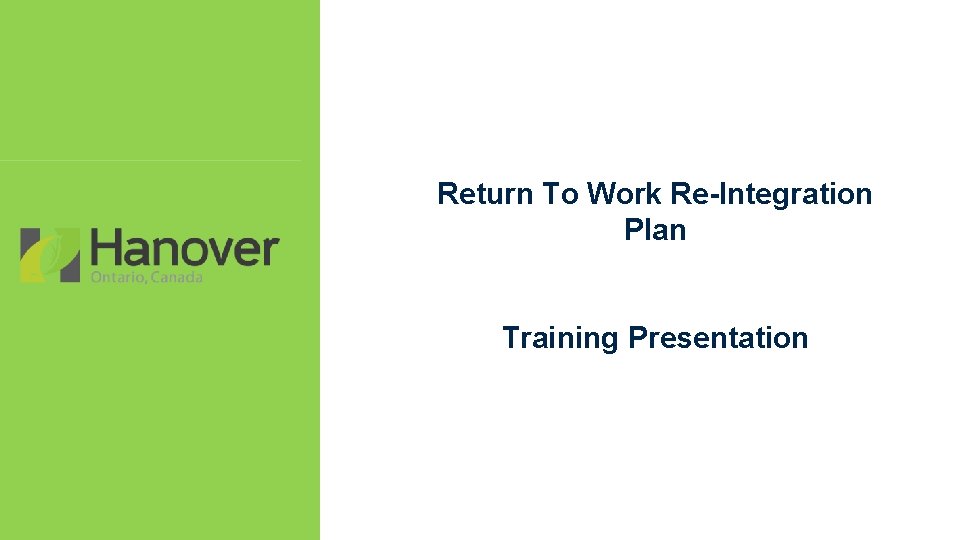 Hanover
Ontario, Canada

Return To Work Re-Integration Plan

Training Presentation